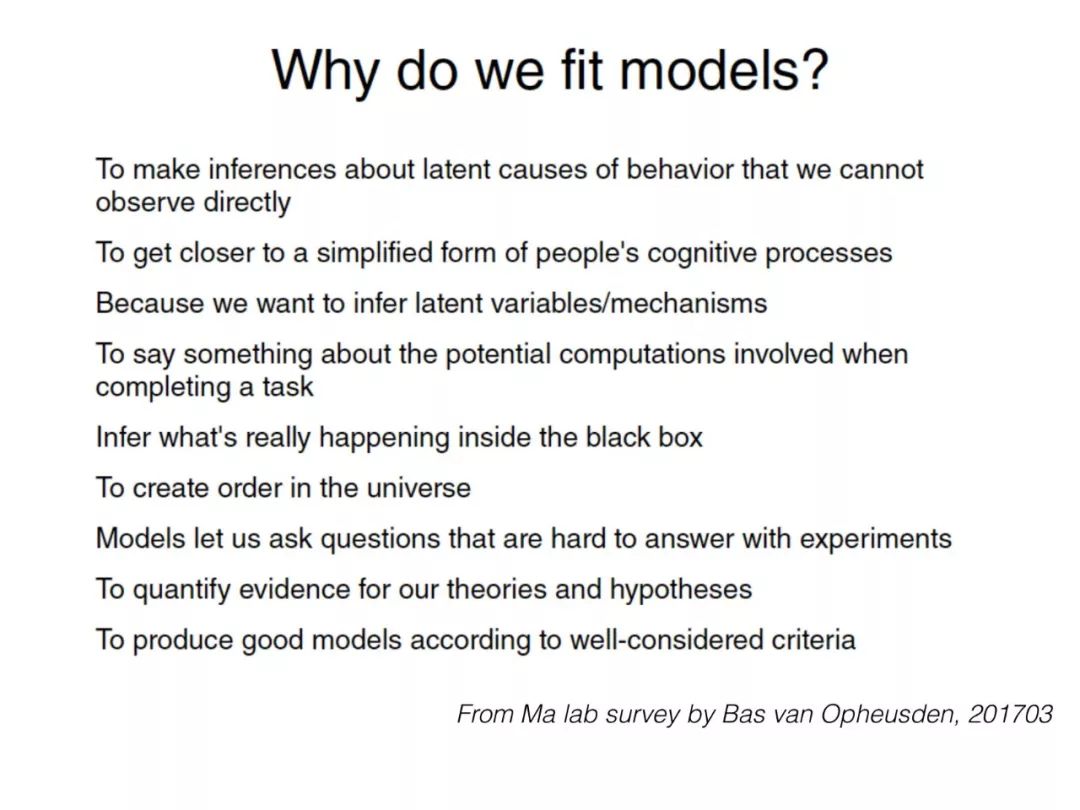 Why do we fit models?

To make inferences about latent causes of behavior that we cannot observe directly

To get closer to a simplified form of people's cognitive processes

Because we want to infer latent variables/mechanisms

To say something about the potential computations involved when completing a task

Infer what's really happening inside the black box

To create order in the universe

Models let us ask questions that are hard to answer with experiments

To quantify evidence for our theories and hypotheses

To produce good models according to well-considered criteria

From Ma lab survey by Bas van Opheusden, 201703